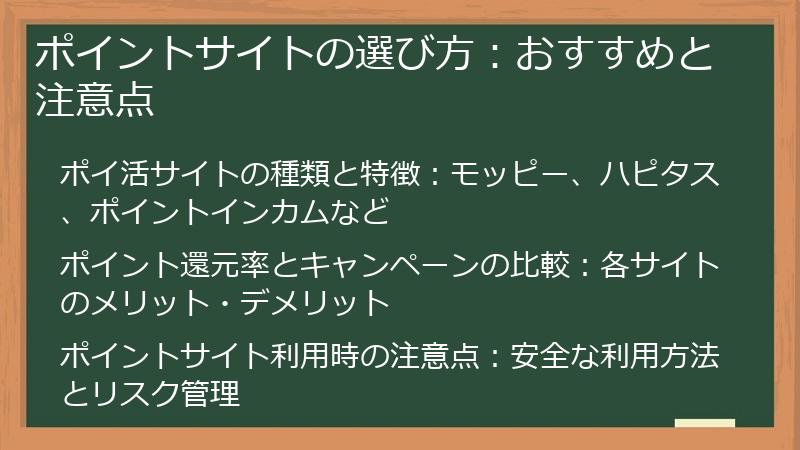 ポイントサイトの選び方：おすすめと注意点

ポイ活サイトの種類と特徴：モッピー、ハピタス、ポイントインカムなど

ポイント還元率とキャンペーンの比較：各サイトのメリット・デメリット

ポイントサイト利用時の注意点：安全な利用方法とリスク管理